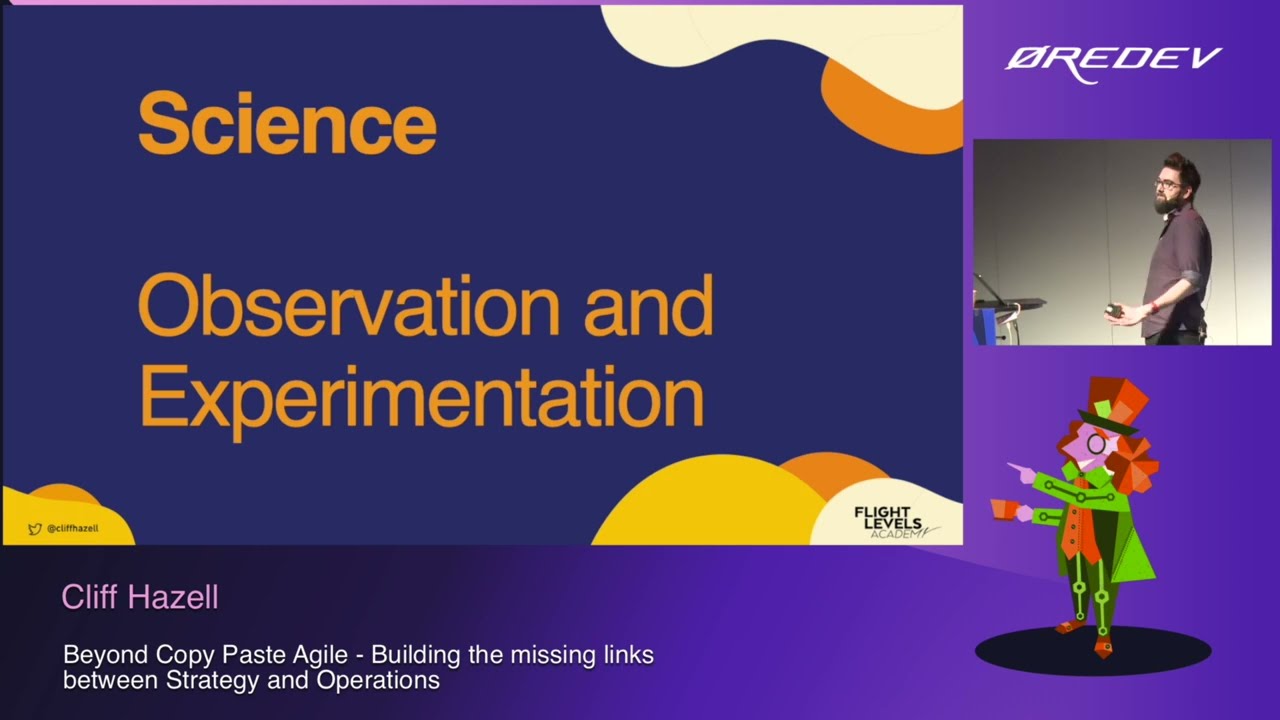 Science

Observation and Experimentation

@cliffhazell

FLIGHT LEVELS ACADEMY

ØREDEV

Cliff Hazell

Beyond Copy Paste Agile - Building the missing links between Strategy and Operations